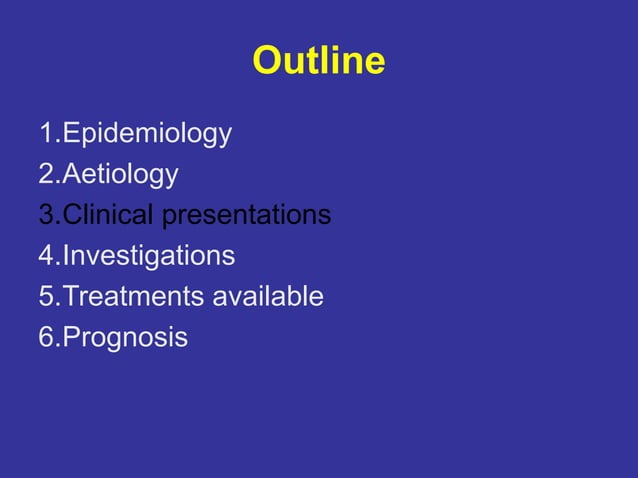 Outline

1.Epidemiology
2.Aetiology
3.Clinical presentations
4.Investigations
5.Treatments available
6.Prognosis